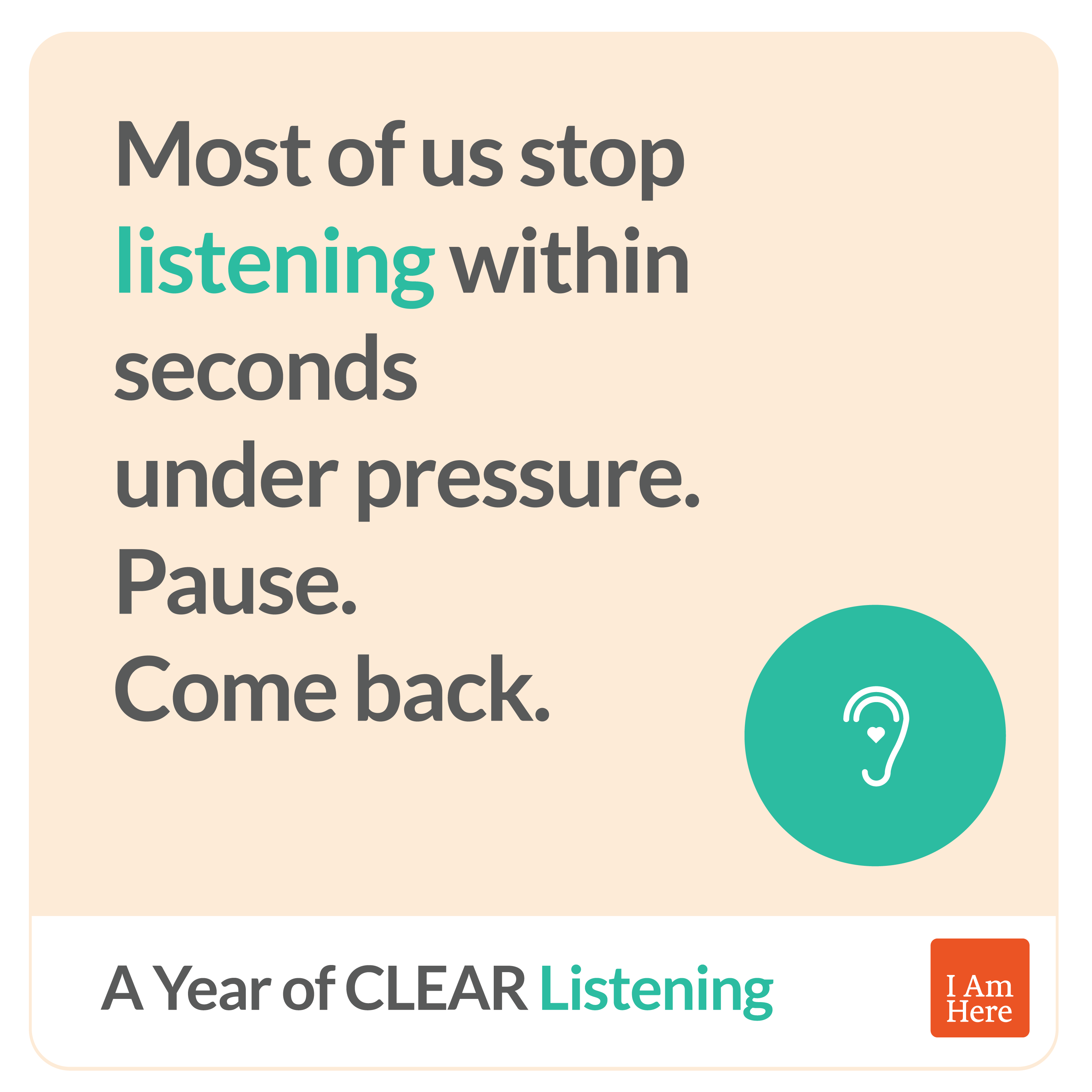 Most of us stop listening within seconds under pressure.
Pause.
Come back.

A Year of CLEAR Listening

I Am Here